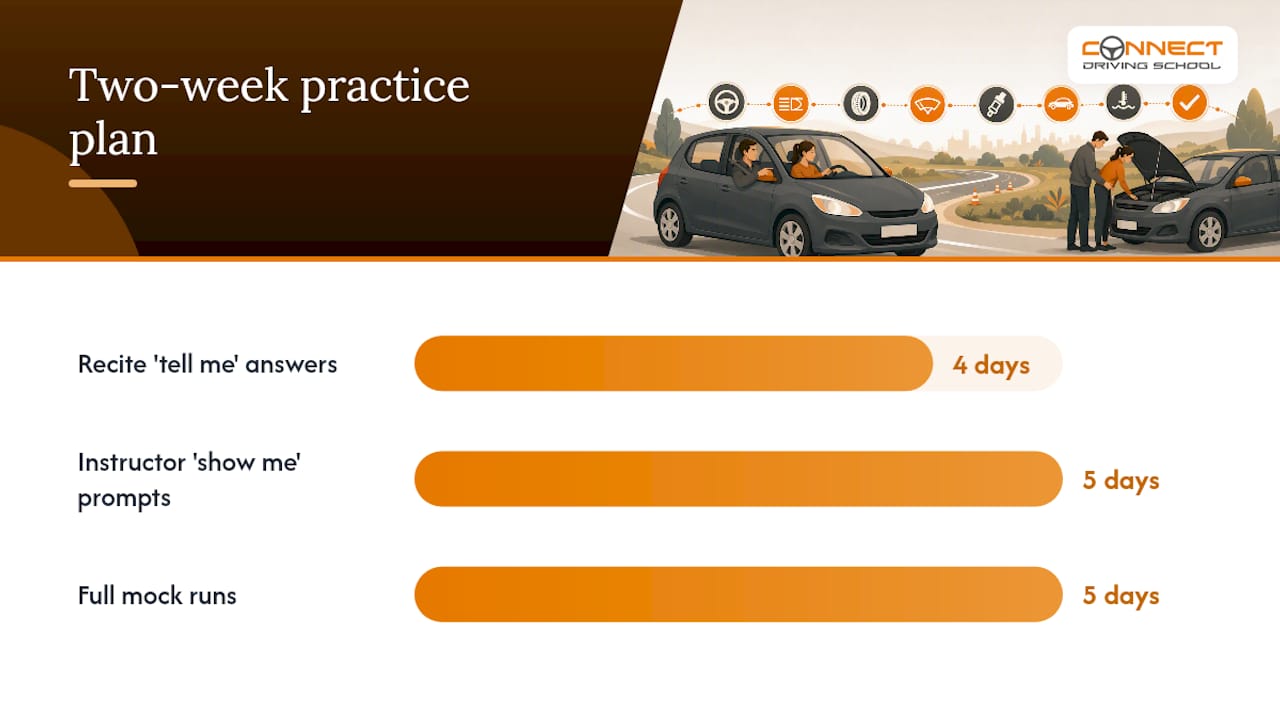 Two-week practice plan

CONNECT
DRIVING SCHOOL

Recite 'tell me' answers
4 days

Instructor 'show me' prompts
5 days

Full mock runs
5 days